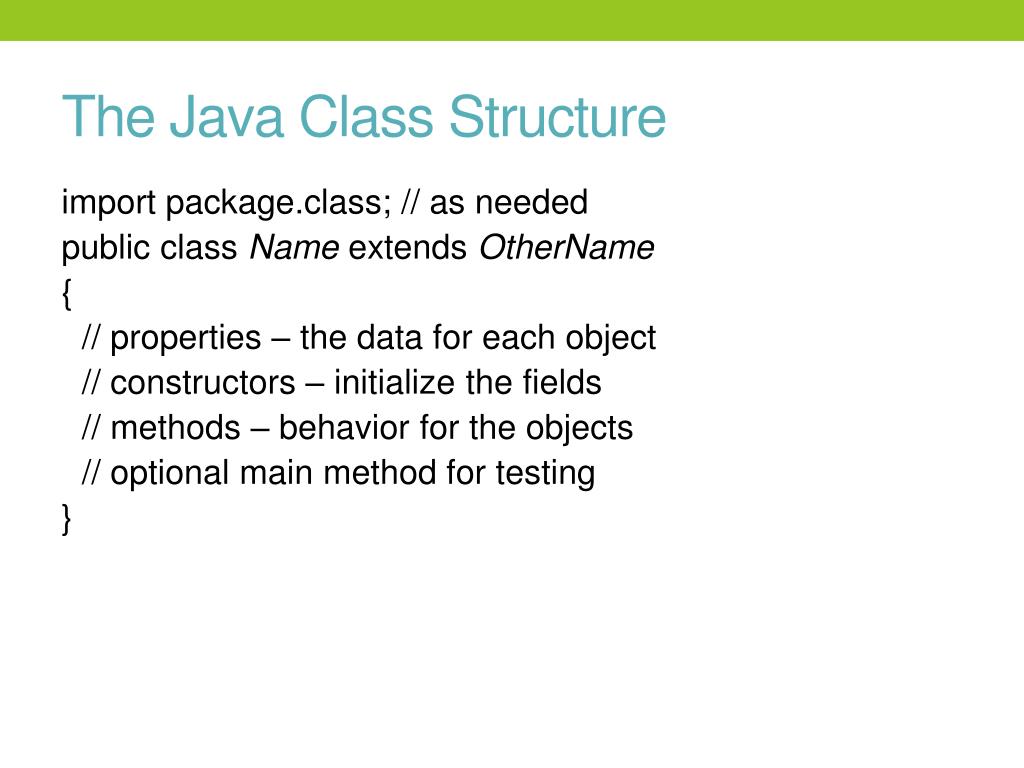 The Java Class Structure

import package.class; // as needed
public class Name extends OtherName
{
// properties – the data for each object
// constructors – initialize the fields
// methods – behavior for the objects
// optional main method for testing
}